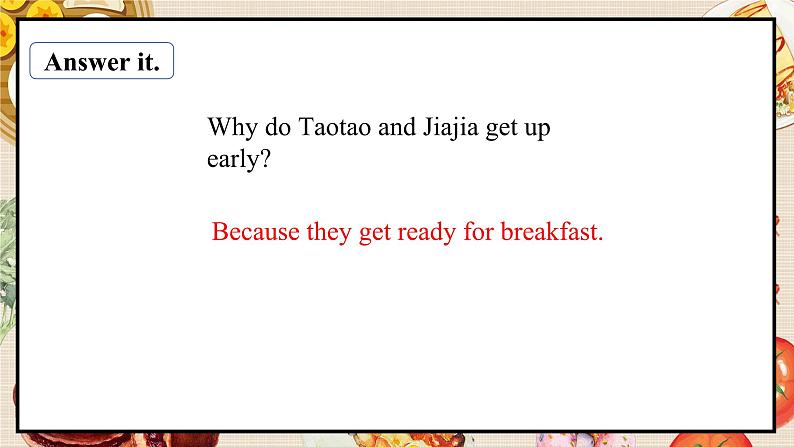 Answer it.

Why do Taotao and Jiajia get up early?

Because they get ready for breakfast.